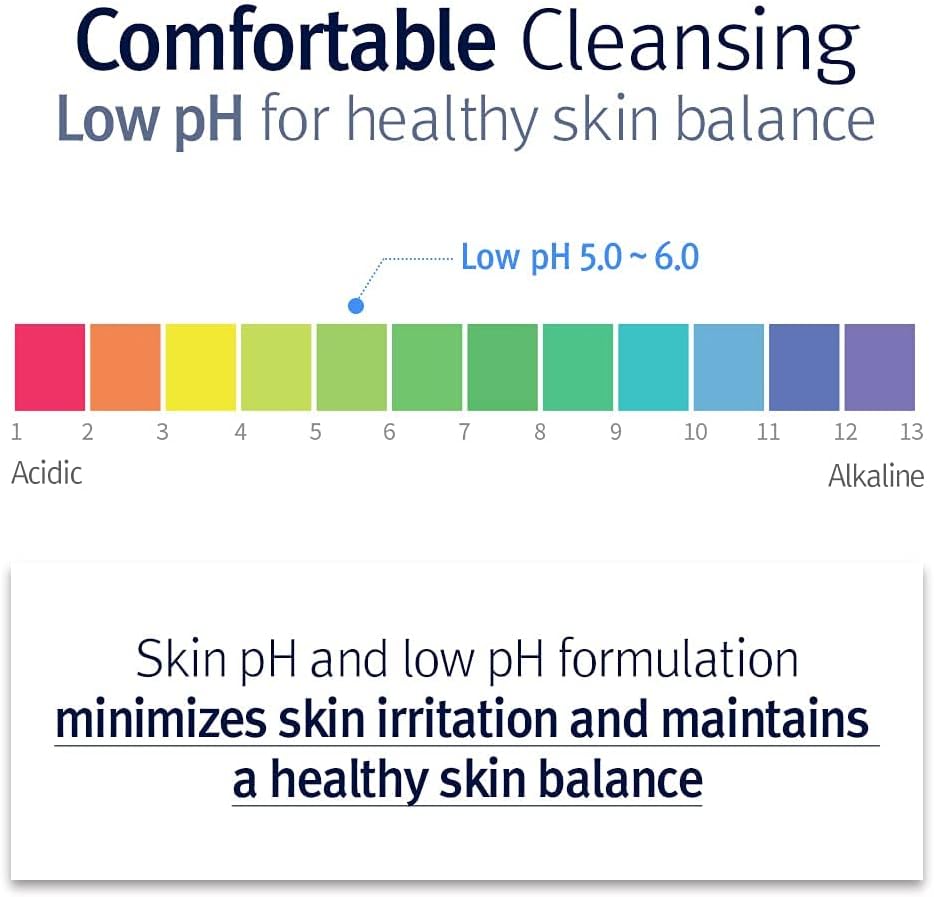 Comfortable Cleansing
Low pH for healthy skin balance

Low pH 5.0 ~ 6.0

1 2 3 4 5 6 7 8 9 10 11 12 13
Acidic
Alkaline

Skin pH and low pH formulation minimizes skin irritation and maintains a healthy skin balance